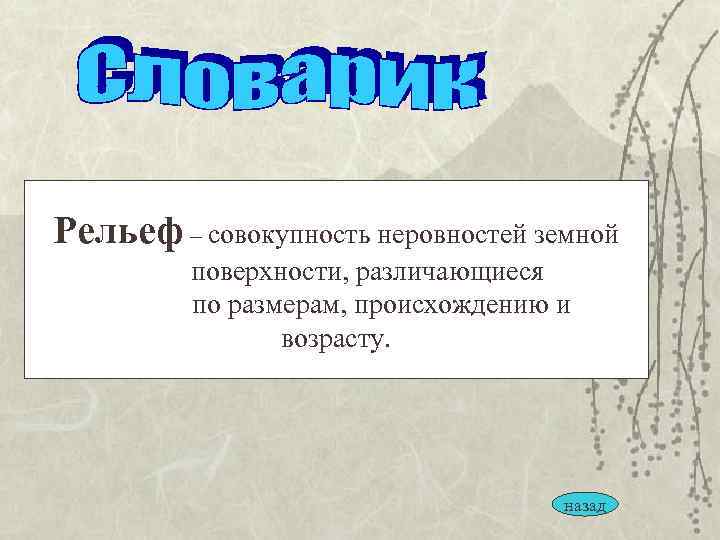 Словарик

Рельеф – совокупность неровностей земной поверхности, различающиеся по размерам, происхождению и возрасту.

назад